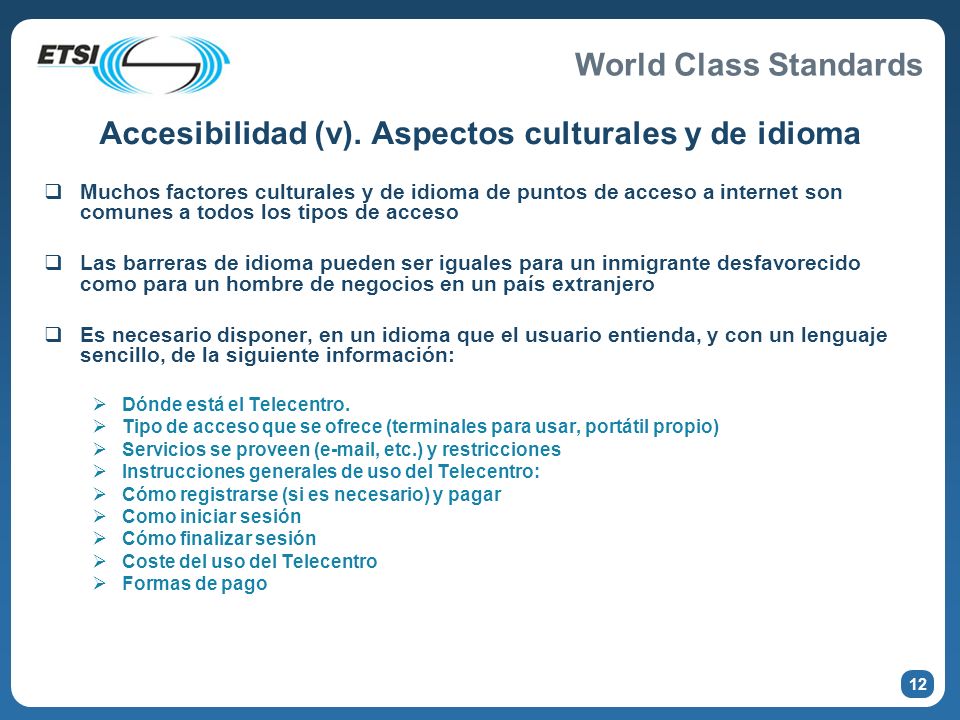 ETSI

World Class Standards

Accesibilidad (v). Aspectos culturales y de idioma

❑ Muchos factores culturales y de idioma de puntos de acceso a internet son comunes a todos los tipos de acceso

❑ Las barreras de idioma pueden ser iguales para un inmigrante desfavorecido como para un hombre de negocios en un país extranjero

❑ Es necesario disponer, en un idioma que el usuario entienda, y con un lenguaje sencillo, de la siguiente información:

➢ Dónde está el Telecentro.
➢ Tipo de acceso que se ofrece (terminales para usar, portátil propio)
➢ Servicios se proveen (e-mail, etc.) y restricciones
➢ Instrucciones generales de uso del Telecentro:
➢ Cómo registrarse (si es necesario) y pagar
➢ Como iniciar sesión
➢ Cómo finalizar sesión
➢ Coste del uso del Telecentro
➢ Formas de pago

12